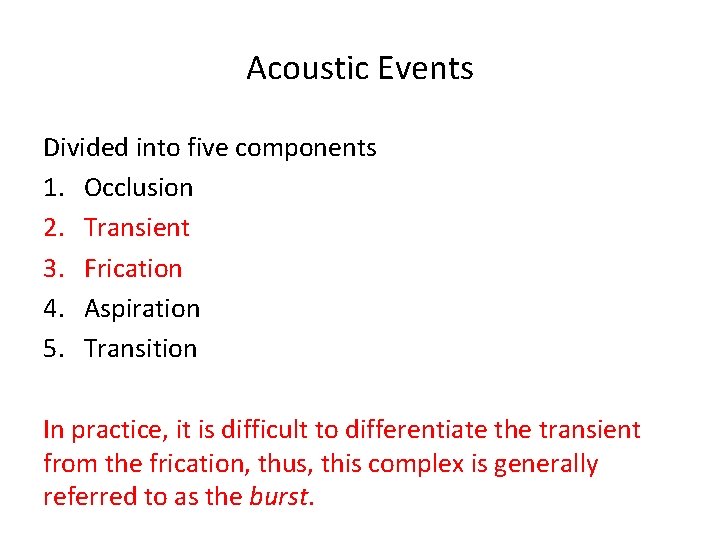 Acoustic Events

Divided into five components
1. Occlusion
2. Transient
3. Frication
4. Aspiration
5. Transition

In practice, it is difficult to differentiate the transient from the frication, thus, this complex is generally referred to as the burst.